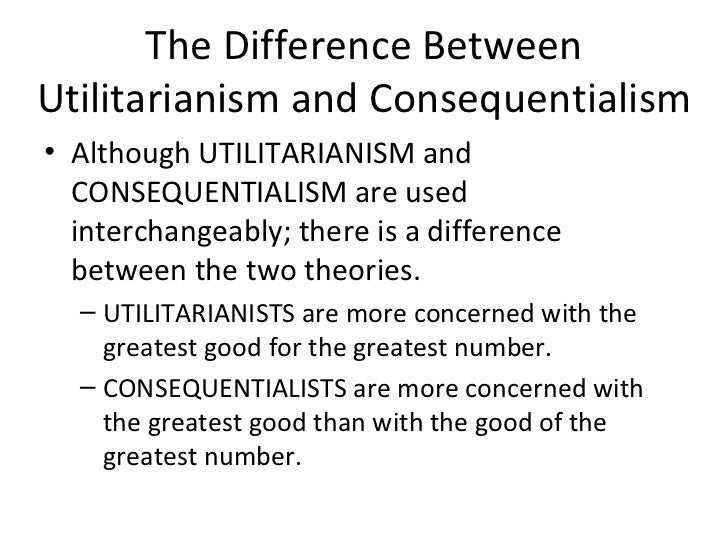 The Difference Between Utilitarianism and Consequentialism

• Although UTILITARIANISM and CONSEQUENTIALISM are used interchangeably; there is a difference between the two theories.

– UTILITARIANISTS are more concerned with the greatest good for the greatest number.

– CONSEQUENTIALISTS are more concerned with the greatest good than with the good of the greatest number.